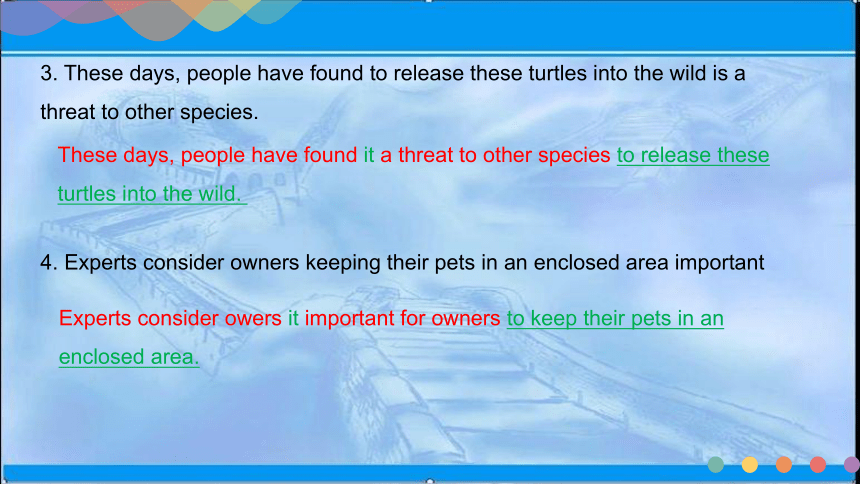 3. These days, people have found to release these turtles into the wild is a threat to other species.

These days, people have found it a threat to other species to release these turtles into the wild.

4. Experts consider owners keeping their pets in an enclosed area important

Experts consider owers it important for owners to keep their pets in an enclosed area.